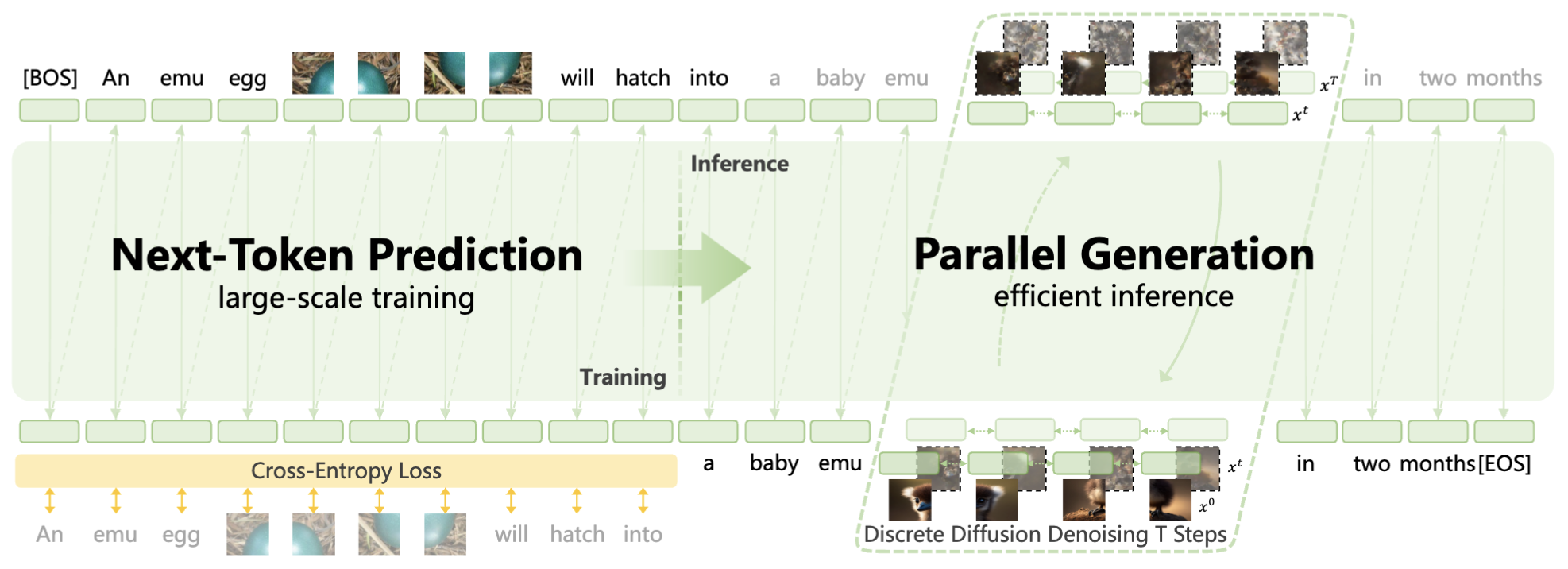 [BOS] An emu egg will hatch into a baby emu $x^T$ $x^t$ in two months

Inference

Next-Token Prediction
large-scale training

Parallel Generation
efficient inference

Training

Cross-Entropy Loss

a baby emu $x^t$ $x^0$ in two months [EOS]

An emu egg will hatch into

Discrete Diffusion Denoising T Steps